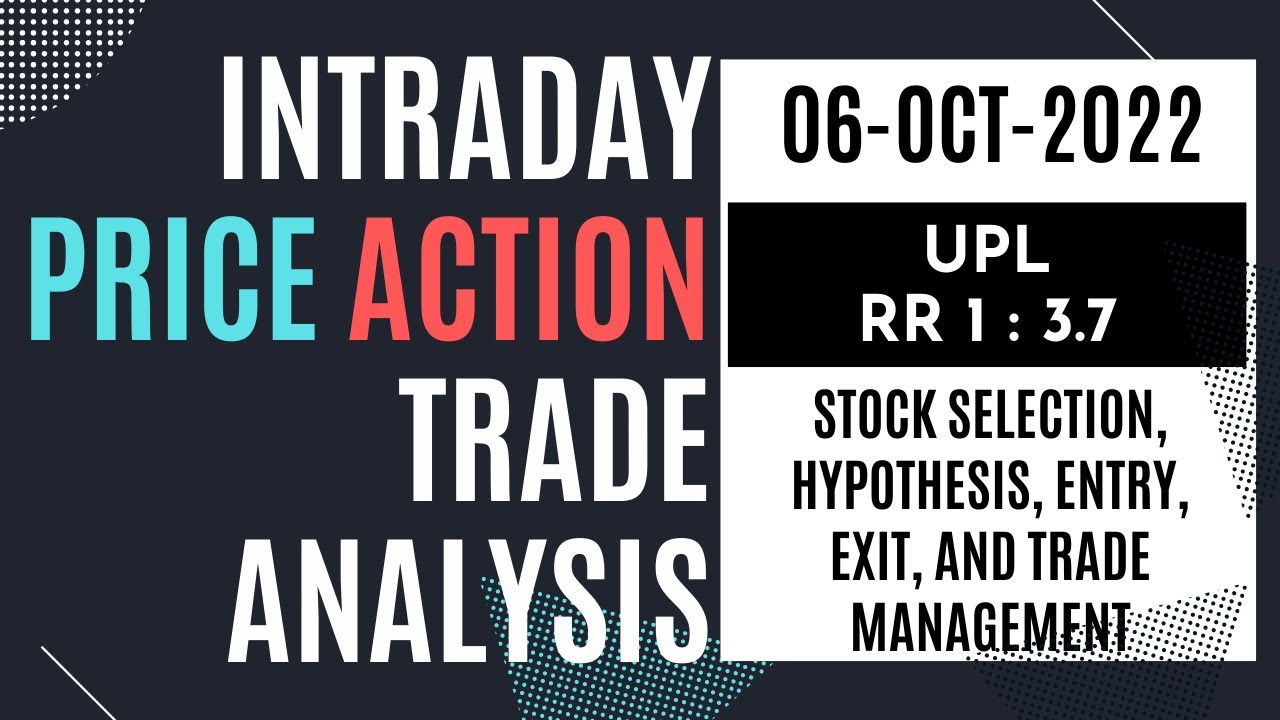 INTRADAY
PRICE ACTION
TRADE
ANALYSIS

06-OCT-2022

UPL
RR 1 : 3.7

STOCK SELECTION, HYPOTHESIS, ENTRY, EXIT, AND TRADE MANAGEMENT